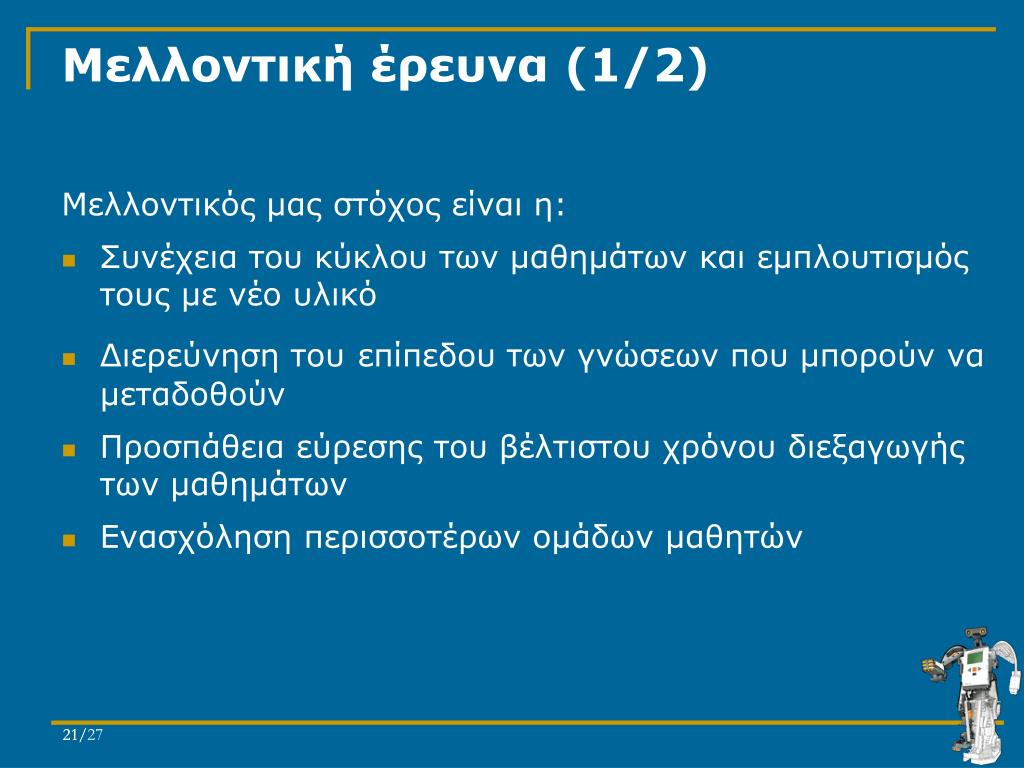 Μελλοντική έρευνα (1/2)

Μελλοντικός μας στόχος είναι η:

- Συνέχεια του κύκλου των μαθημάτων και εμπλουτισμός τους με νέο υλικό
- Διερεύνηση του επίπεδου των γνώσεων που μπορούν να μεταδοθούν
- Προσπάθεια εύρεσης του βέλτιστου χρόνου διεξαγωγής των μαθημάτων
- Ενασχόληση περισσοτέρων ομάδων μαθητών

21/27